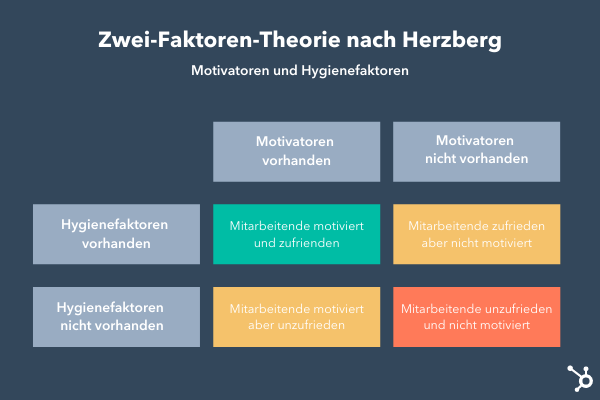 Zwei-Faktoren-Theorie nach Herzberg

Motivatoren und Hygienefaktoren

| | Motivatoren vorhanden | Motivatoren nicht vorhanden |
|---|---|---|
| Hygienefaktoren vorhanden | Mitarbeitende motiviert und zufrienden | Mitarbeitende zufrieden aber nicht motiviert |
| Hygienefaktoren nicht vorhanden | Mitarbeitende motiviert aber unzufrieden | Mitarbeitende unzufrieden und nicht motiviert |